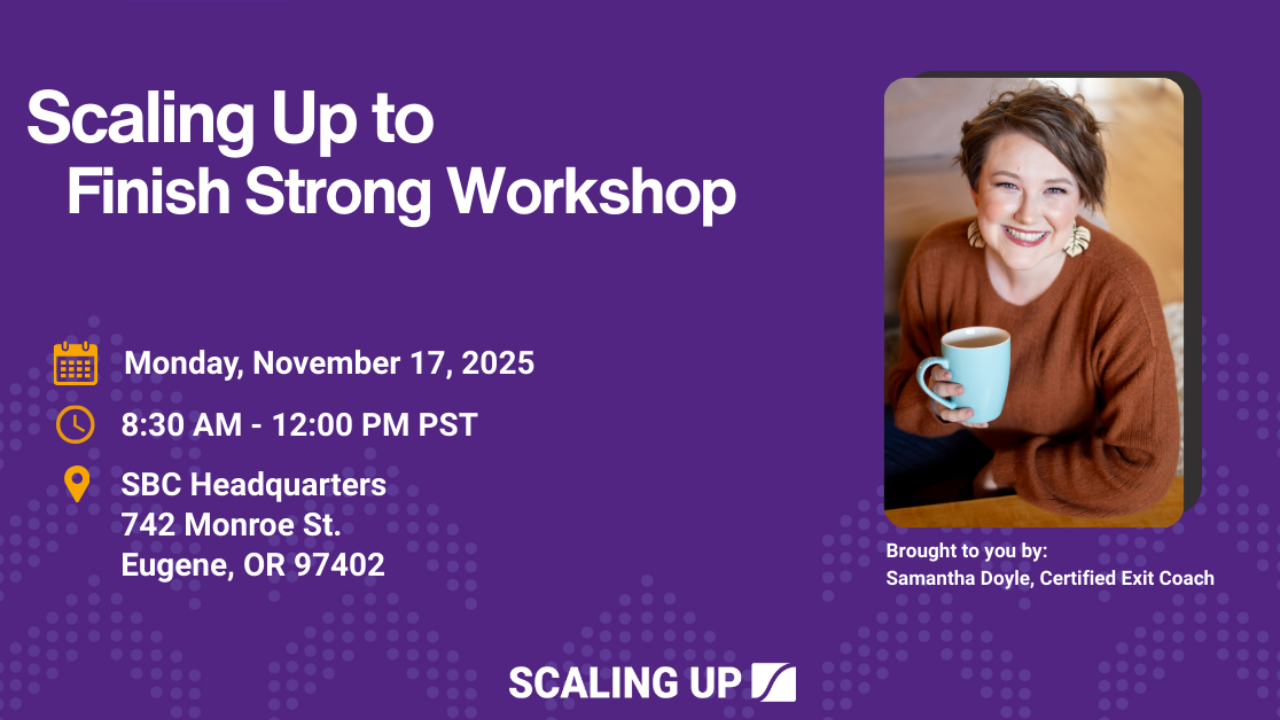 Scaling Up to
Finish Strong Workshop

Monday, November 17, 2025

8:30 AM - 12:00 PM PST

SBC Headquarters
742 Monroe St.
Eugene, OR 97402

Brought to you by:
Samantha Doyle, Certified Exit Coach

SCALING UP